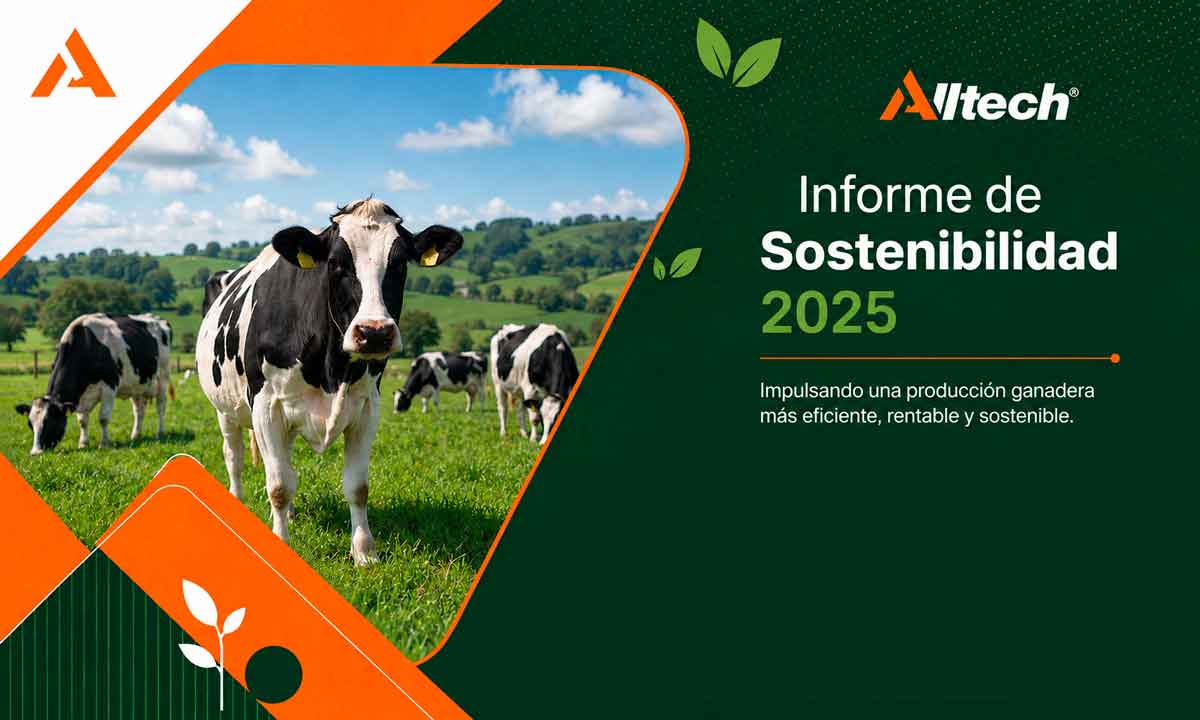 Alltech®

Informe de
Sostenibilidad
2025

Impulsando una producción ganadera más eficiente, rentable y sostenible.